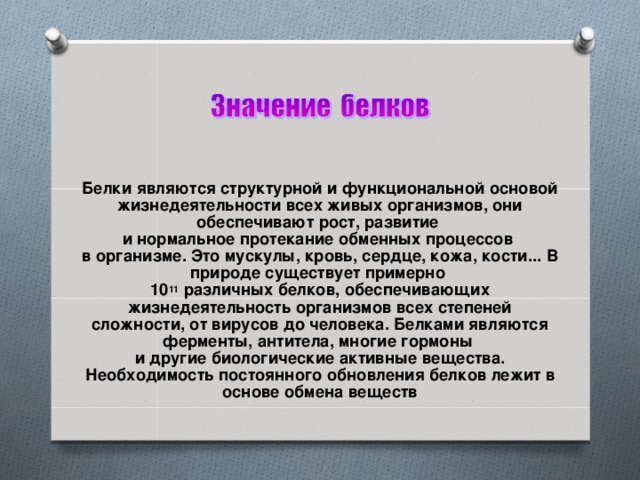 Значение белков

Белки являются структурной и функциональной основой жизнедеятельности всех живых организмов, они обеспечивают рост, развитие и нормальное протекание обменных процессов в организме. Это мускулы, кровь, сердце, кожа, кости... В природе существует примерно $10^{11}$ различных белков, обеспечивающих жизнедеятельность организмов всех степеней сложности, от вирусов до человека. Белками являются ферменты, антитела, многие гормоны и другие биологические активные вещества. Необходимость постоянного обновления белков лежит в основе обмена веществ